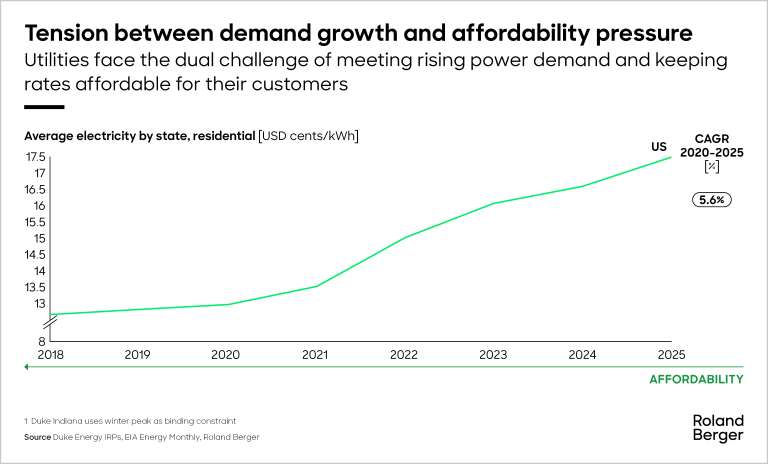 Tension between demand growth and affordability pressure

Utilities face the dual challenge of meeting rising power demand and keeping rates affordable for their customers

Average electricity by state, residential [USD cents/kWh]

US

CAGR 2020-2025 [%]

5.6%

17.5
17
16.5
16
15.5
15
14.5
14
13.5
13
8

2018 2019 2020 2021 2022 2023 2024 2025

AFFORDABILITY

1 Duke Indiana uses winter peak as binding constraint

Source Duke Energy IRPs, EIA Energy Monthly, Roland Berger

Roland Berger